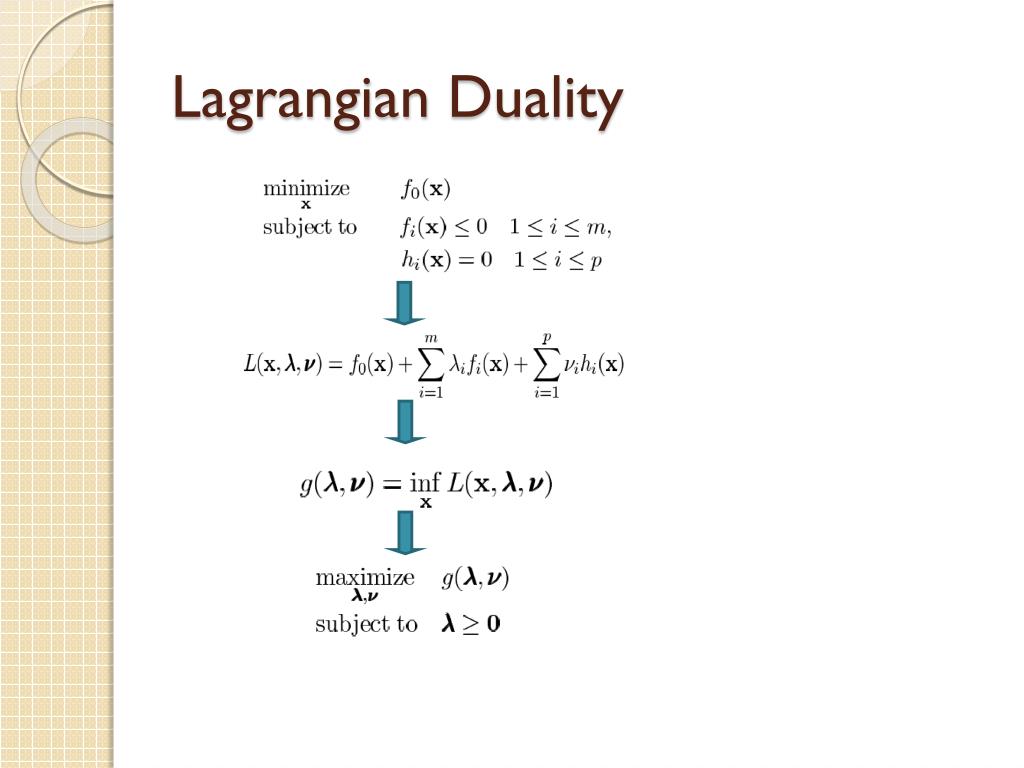 Lagrangian Duality

$\underset{\mathbf{x}}{\text{minimize}} \quad f_0(\mathbf{x})$
$\text{subject to} \quad f_i(\mathbf{x}) \leq 0 \quad 1 \leq i \leq m,$
$h_i(\mathbf{x}) = 0 \quad 1 \leq i \leq p$

$L(\mathbf{x}, \boldsymbol{\lambda}, \boldsymbol{\nu}) = f_0(\mathbf{x}) + \sum_{i=1}^{m} \lambda_i f_i(\mathbf{x}) + \sum_{i=1}^{p} \nu_i h_i(\mathbf{x})$

$g(\boldsymbol{\lambda}, \boldsymbol{\nu}) = \inf_{\mathbf{x}} L(\mathbf{x}, \boldsymbol{\lambda}, \boldsymbol{\nu})$

$\underset{\boldsymbol{\lambda}, \boldsymbol{\nu}}{\text{maximize}} \quad g(\boldsymbol{\lambda}, \boldsymbol{\nu})$
$\text{subject to} \quad \boldsymbol{\lambda} \geq \mathbf{0}$